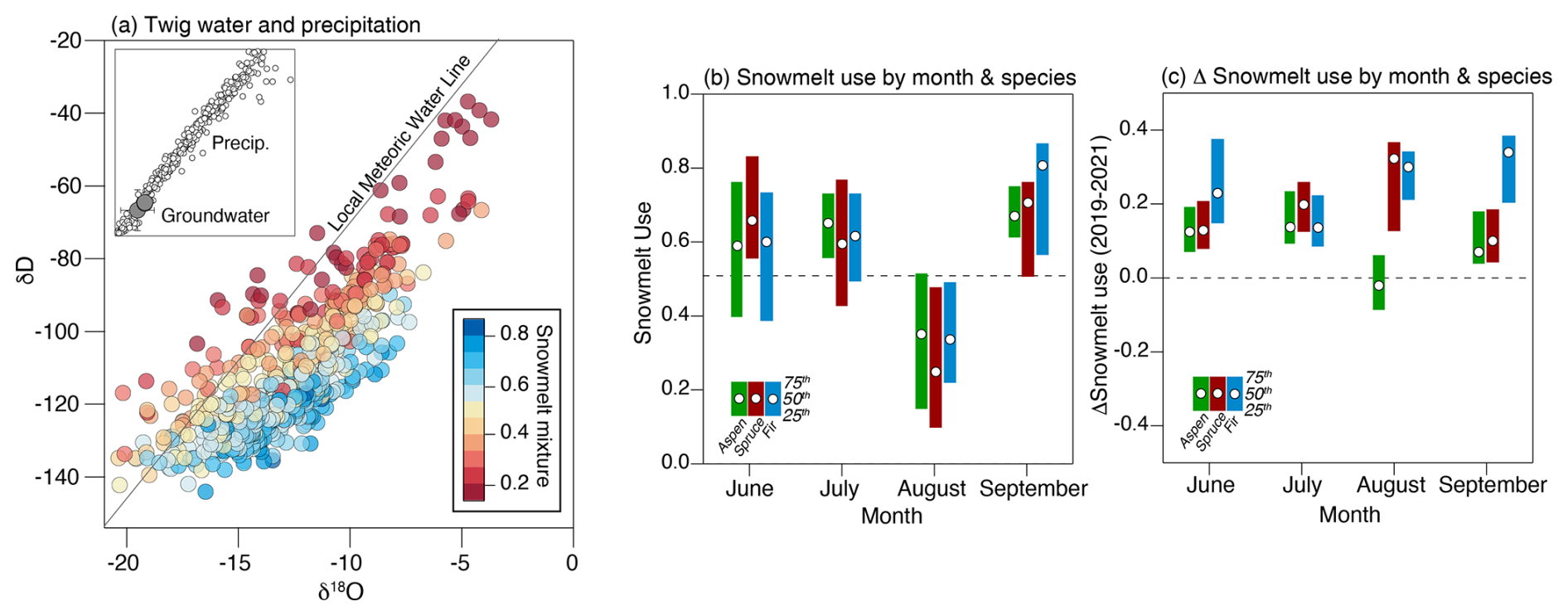 (a) Twig water and precipitation

-20
-40
-60
-80
-100
-120
-140

δD

Precip.

Groundwater

Local Meteoric Water Line

0.8
0.6
0.4
0.2

Snowmelt mixture

-20 -15 -10 -5 0

$\delta^{18}O$

(b) Snowmelt use by month & species

1.0
0.8
0.6
0.4
0.2
0.0

Snowmelt Use

$75^{th}$
$50^{th}$
$25^{th}$

Aspen Spruce Fir

June July August September

Month

(c) Δ Snowmelt use by month & species

0.4
0.2
0.0
-0.2
-0.4

ΔSnowmelt use (2019-2021)

$75^{th}$
$50^{th}$
$25^{th}$

Aspen Spruce Fir

June July August September

Month